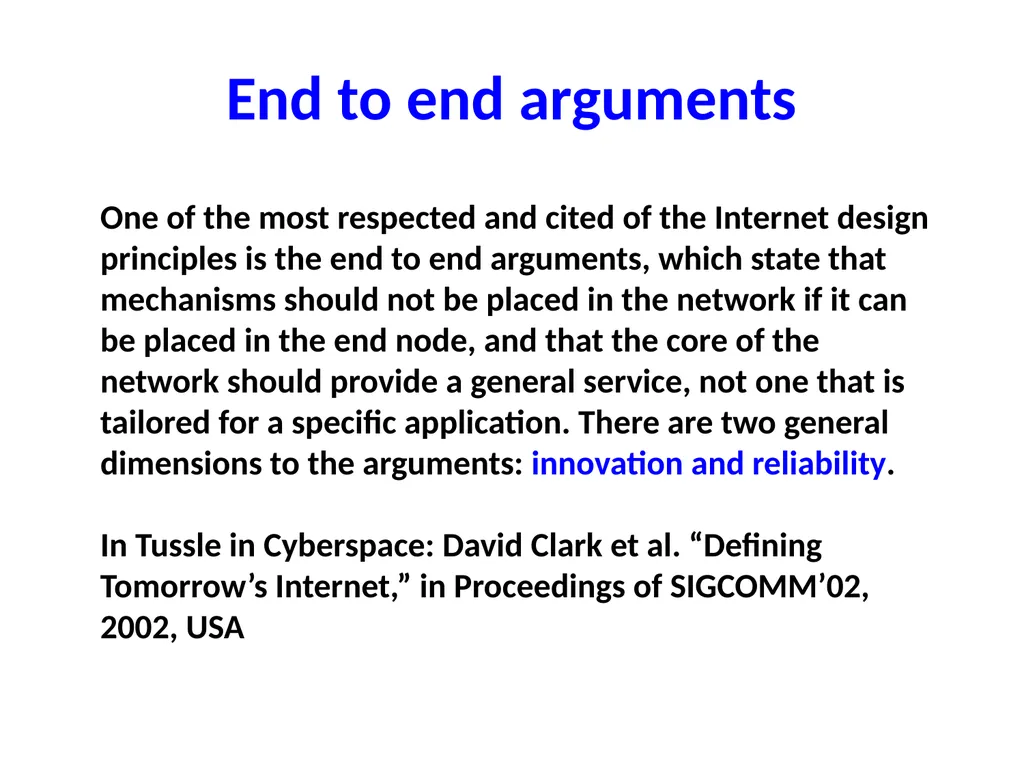 End to end arguments

One of the most respected and cited of the Internet design principles is the end to end arguments, which state that mechanisms should not be placed in the network if it can be placed in the end node, and that the core of the network should provide a general service, not one that is tailored for a specific application. There are two general dimensions to the arguments: innovation and reliability.

In Tussle in Cyberspace: David Clark et al. “Defining Tomorrow’s Internet,” in Proceedings of SIGCOMM’02, 2002, USA